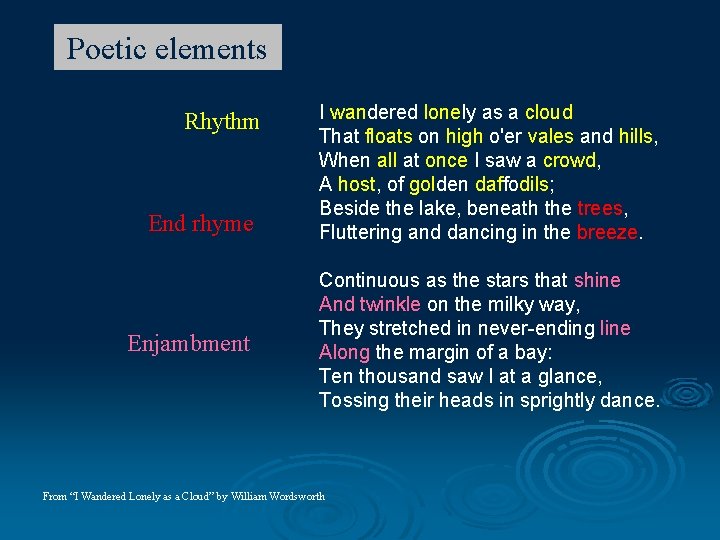 Poetic elements

Rhythm

End rhyme

Enjambment

I wandered lonely as a cloud
That floats on high o'er vales and hills,
When all at once I saw a crowd,
A host, of golden daffodils;
Beside the lake, beneath the trees,
Fluttering and dancing in the breeze.

Continuous as the stars that shine
And twinkle on the milky way,
They stretched in never-ending line
Along the margin of a bay:
Ten thousand saw I at a glance,
Tossing their heads in sprightly dance.

From "I Wandered Lonely as a Cloud" by William Wordsworth